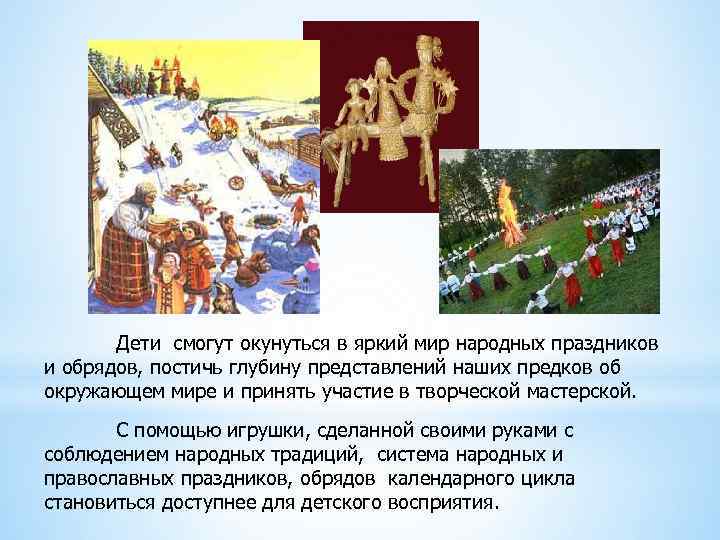 Дети смогут окунуться в яркий мир народных праздников и обрядов, постичь глубину представлений наших предков об окружающем мире и принять участие в творческой мастерской.

С помощью игрушки, сделанной своими руками с соблюдением народных традиций, система народных и православных праздников, обрядов календарного цикла становиться доступнее для детского восприятия.